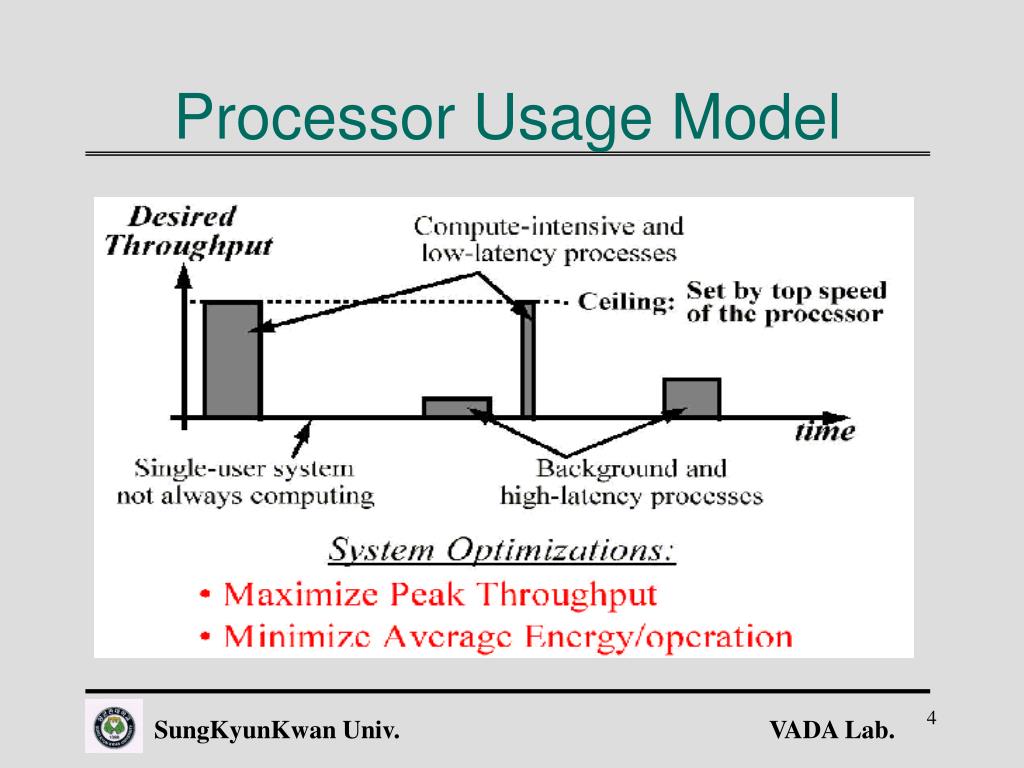 Processor Usage Model

Desired Throughput

Compute-intensive and low-latency processes

Ceiling: Set by top speed of the processor

time

Single-user system not always computing

Background and high-latency processes

System Optimizations:
• Maximize Peak Throughput
• Minimize Average Energy/operation

SungKyunKwan Univ.

VADA Lab.

4